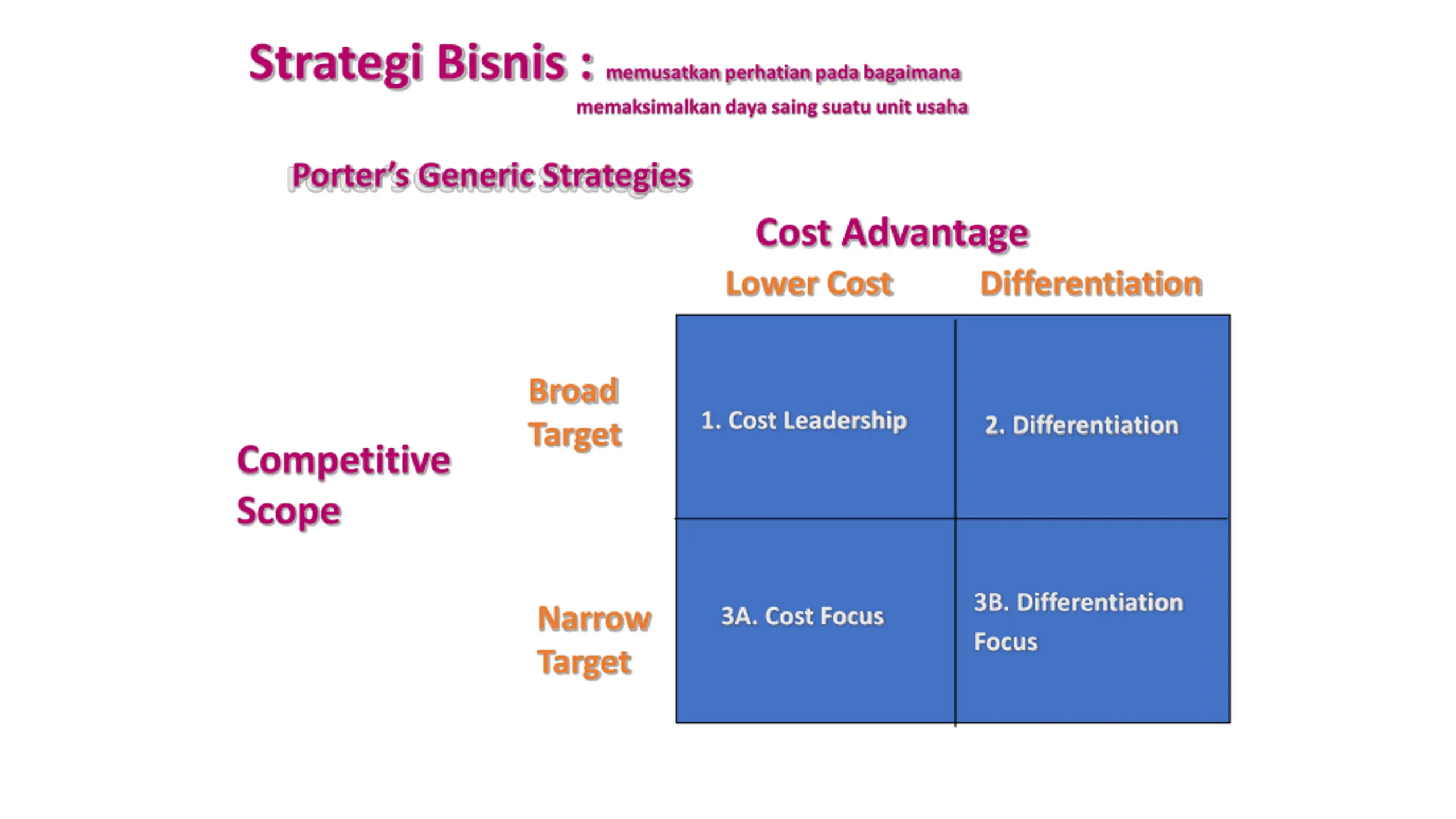 Strategi Bisnis : memusatkan perhatian pada bagaimana memaksimalkan daya saing suatu unit usaha

Porter's Generic Strategies

Cost Advantage

Competitive Scope

| | Lower Cost | Differentiation |
|---|---|---|
| Broad Target | 1. Cost Leadership | 2. Differentiation |
| Narrow Target | 3A. Cost Focus | 3B. Differentiation Focus |